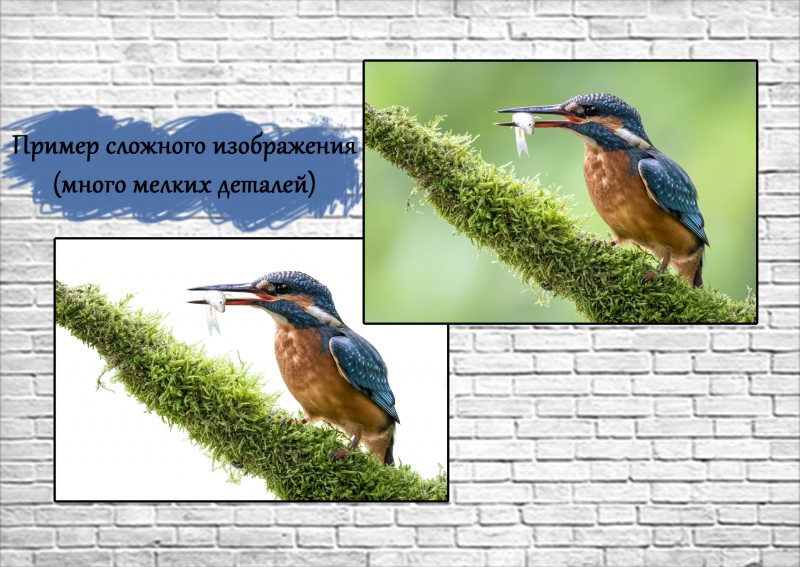 Пример сложного изображения
(много мелких деталей)